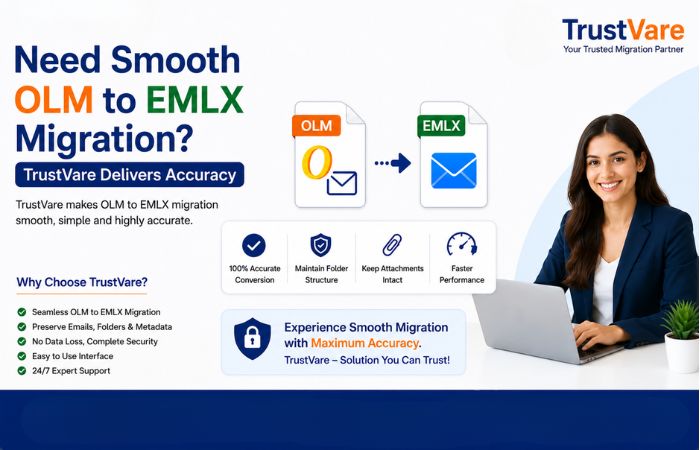 TrustVare
Your Trusted Migration Partner

Need Smooth OLM to EMLX Migration?

TrustVare Delivers Accuracy

TrustVare makes OLM to EMLX migration smooth, simple and highly accurate.

OLM

EMLX

100% Accurate Conversion

Maintain Folder Structure

Keep Attachments Intact

Faster Performance

Why Choose TrustVare?

Seamless OLM to EMLX Migration
Preserve Emails, Folders & Metadata
No Data Loss, Complete Security
Easy to Use Interface
24/7 Expert Support

Experience Smooth Migration with Maximum Accuracy.
TrustVare – Solution You Can Trust!